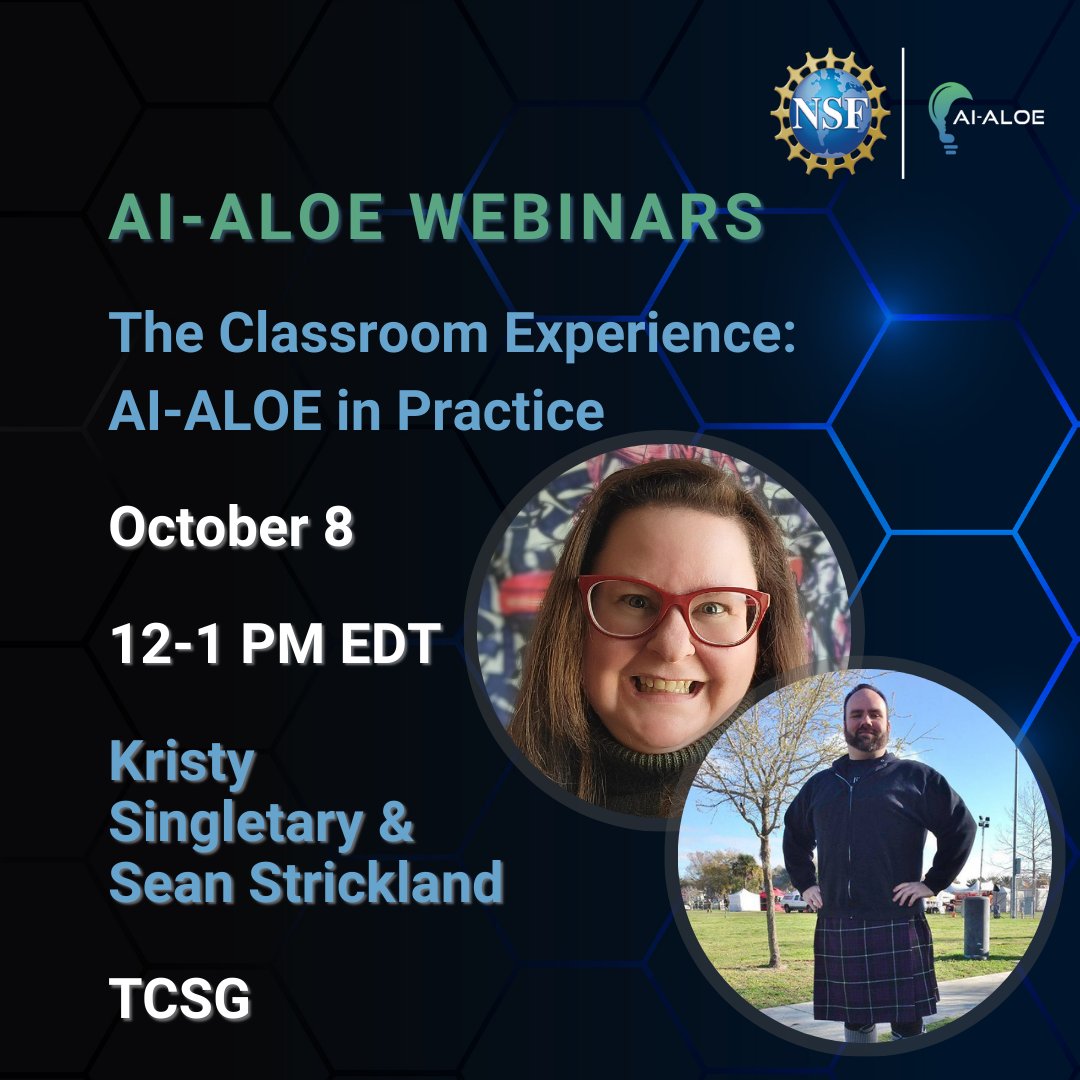 NSF
AI-ALOE

AI-ALOE WEBINARS

The Classroom Experience: AI-ALOE in Practice

October 8

12-1 PM EDT

Kristy Singletary & Sean Strickland

TCSG